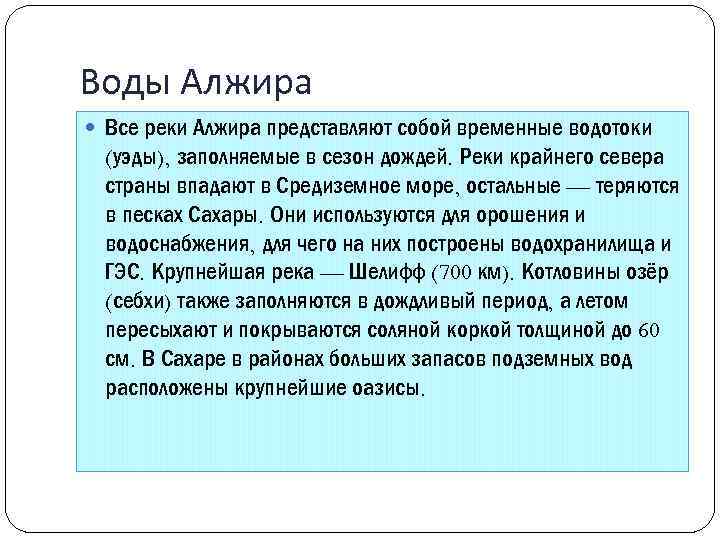 Воды Алжира

Все реки Алжира представляют собой временные водотоки (уэды), заполняемые в сезон дождей. Реки крайнего севера страны впадают в Средиземное море, остальные — теряются в песках Сахары. Они используются для орошения и водоснабжения, для чего на них построены водохранилища и ГЭС. Крупнейшая река — Шелифф (700 км). Котловины озёр (себхи) также заполняются в дождливый период, а летом пересыхают и покрываются соляной коркой толщиной до 60 см. В Сахаре в районах больших запасов подземных вод расположены крупнейшие оазисы.